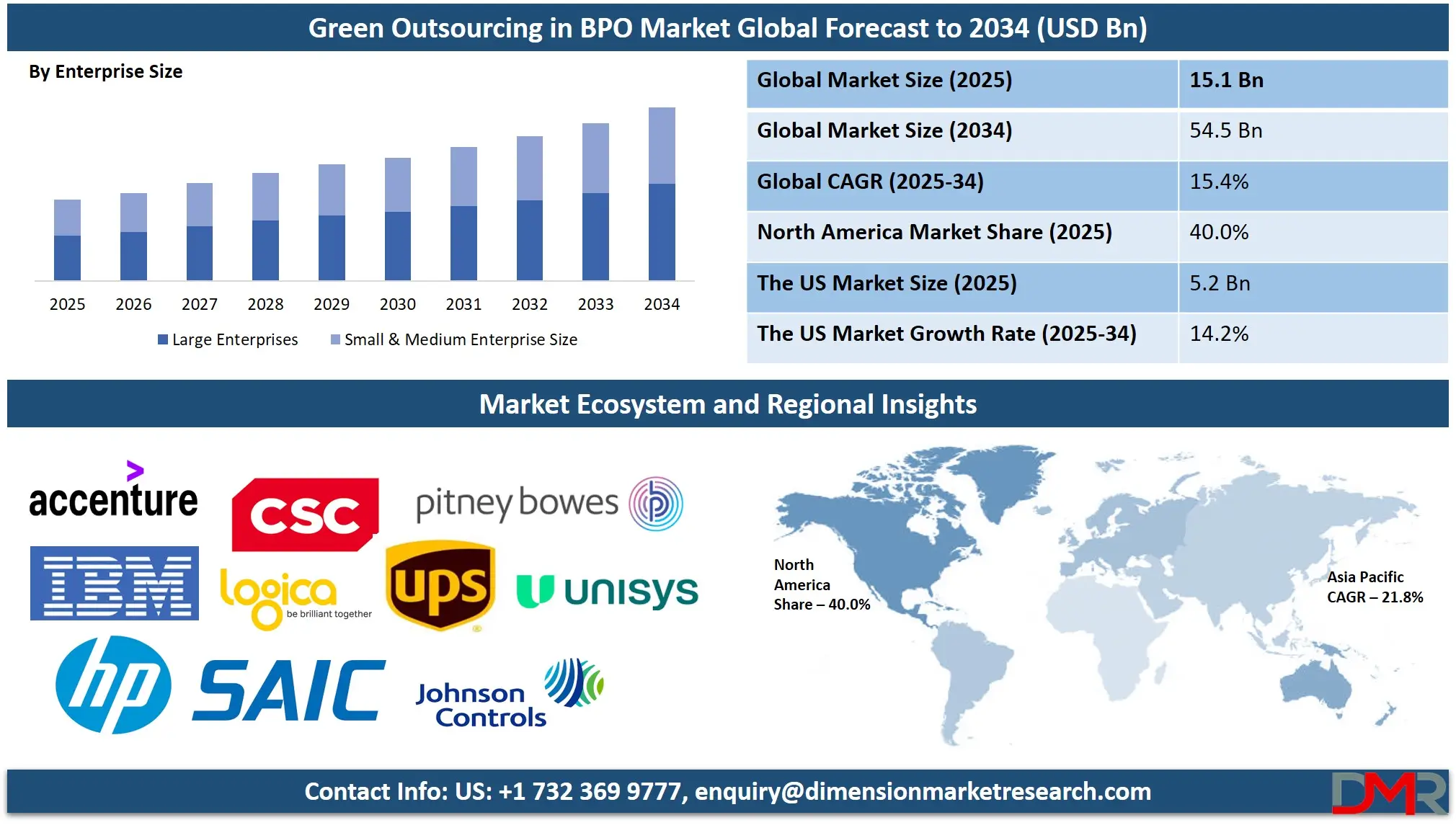 Green Outsourcing in BPO Market Global Forecast to 2034 (USD Bn)

By Enterprise Size

2025 2026 2027 2028 2029 2030 2031 2032 2033 2034

Large Enterprises   Small & Medium Enterprise Size

| Global Market Size (2025) | 15.1 Bn |
|---|---|
| Global Market Size (2034) | 54.5 Bn |
| Global CAGR (2025-34) | 15.4% |
| North America Market Share (2025) | 40.0% |
| The US Market Size (2025) | 5.2 Bn |
| The US Market Growth Rate (2025-34) | 14.2% |

Market Ecosystem and Regional Insights

accenture
CSC
pitney bowes
IBM
logica be brilliant together
ups
unisys
hp
SAIC
Johnson Controls

North America Share – 40.0%

Asia Pacific CAGR – 21.8%

Contact Info: US: +1 732 369 9777, enquiry@dimensionmarketresearch.com

DMR